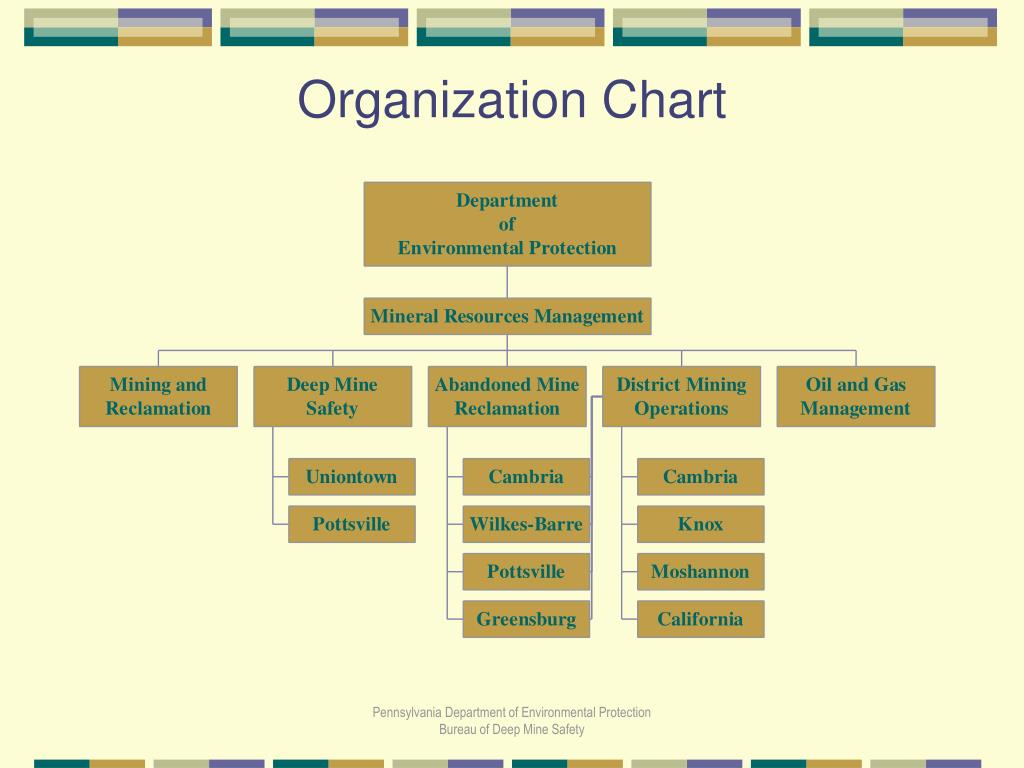 Organization Chart

Department
of
Environmental Protection

Mineral Resources Management

Mining and Reclamation

Deep Mine Safety

Uniontown

Pottsville

Abandoned Mine Reclamation

Cambria

Wilkes-Barre

Pottsville

Greensburg

District Mining Operations

Cambria

Knox

Moshannon

California

Oil and Gas Management

Pennsylvania Department of Environmental Protection
Bureau of Deep Mine Safety